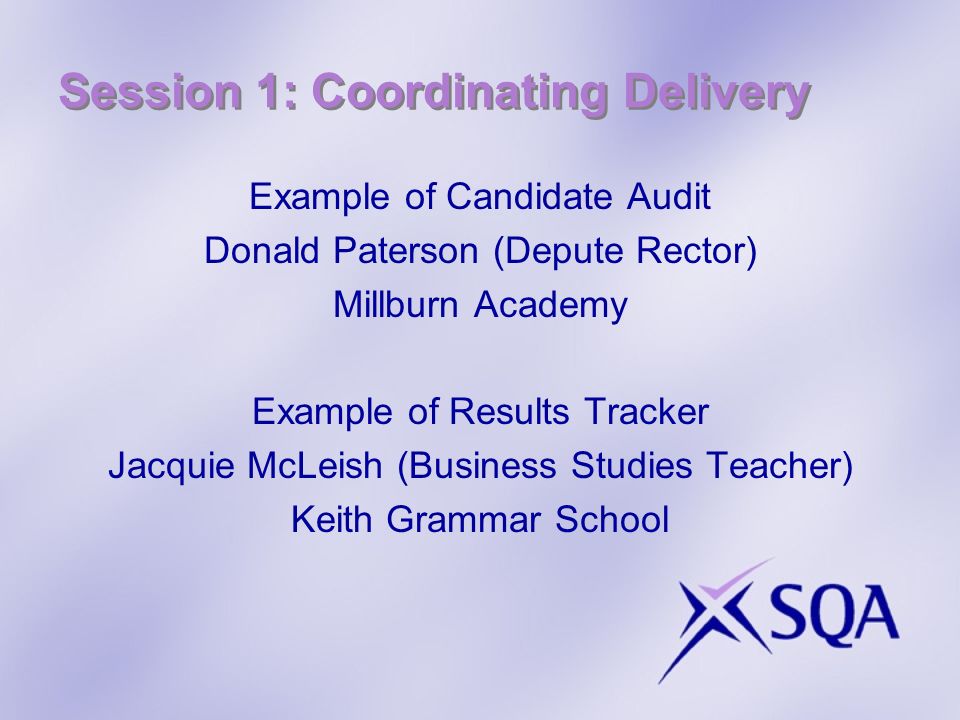 Session 1: Coordinating Delivery

Example of Candidate Audit
Donald Paterson (Depute Rector)
Millburn Academy

Example of Results Tracker
Jacquie McLeish (Business Studies Teacher)
Keith Grammar School

SQA